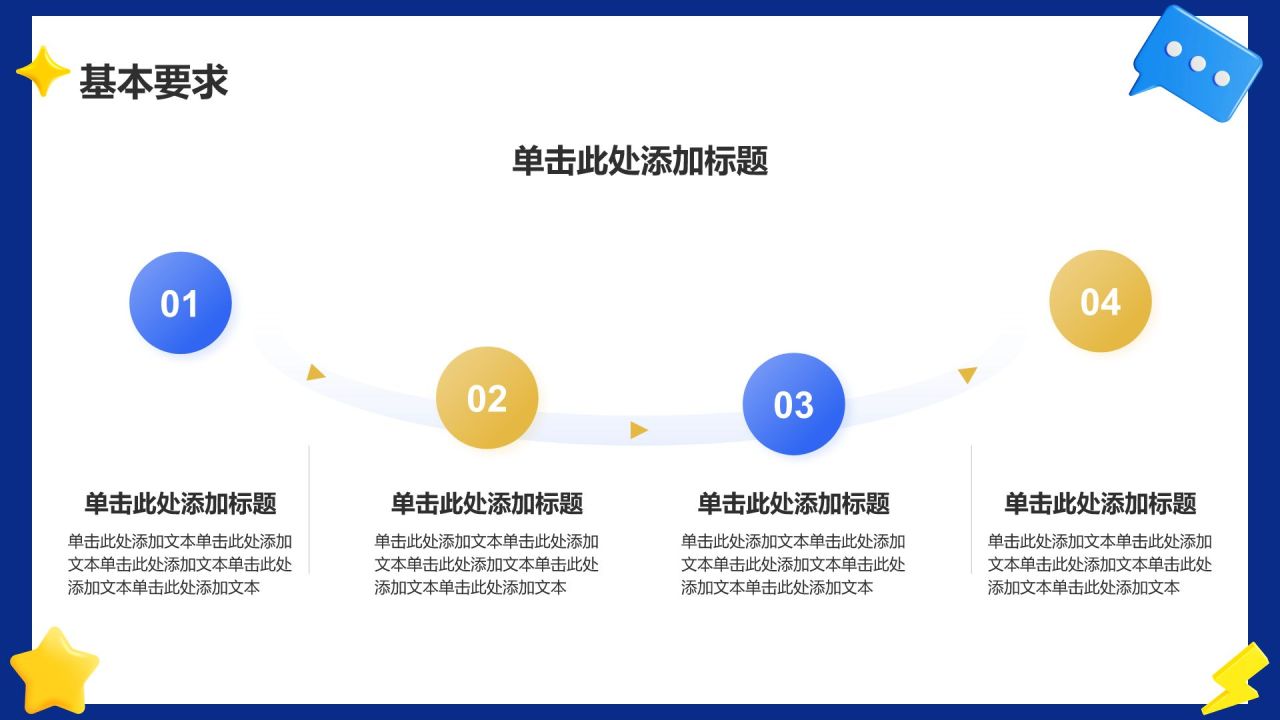 基本要求

单击此处添加标题

01

02

03

04

单击此处添加标题

单击此处添加文本单击此处添加文本单击此处添加文本单击此处添加文本单击此处添加文本

单击此处添加标题

单击此处添加文本单击此处添加文本单击此处添加文本单击此处添加文本单击此处添加文本

单击此处添加标题

单击此处添加文本单击此处添加文本单击此处添加文本单击此处添加文本单击此处添加文本

单击此处添加标题

单击此处添加文本单击此处添加文本单击此处添加文本单击此处添加文本单击此处添加文本